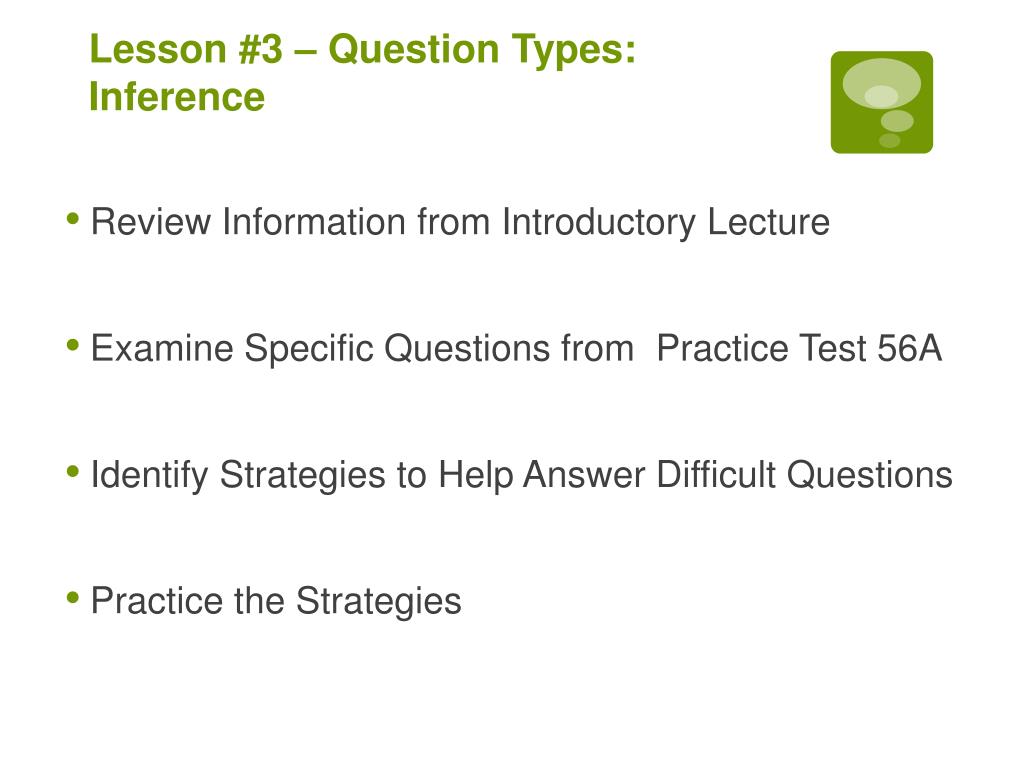 Lesson #3 – Question Types: Inference

• Review Information from Introductory Lecture

• Examine Specific Questions from Practice Test 56A

• Identify Strategies to Help Answer Difficult Questions

• Practice the Strategies